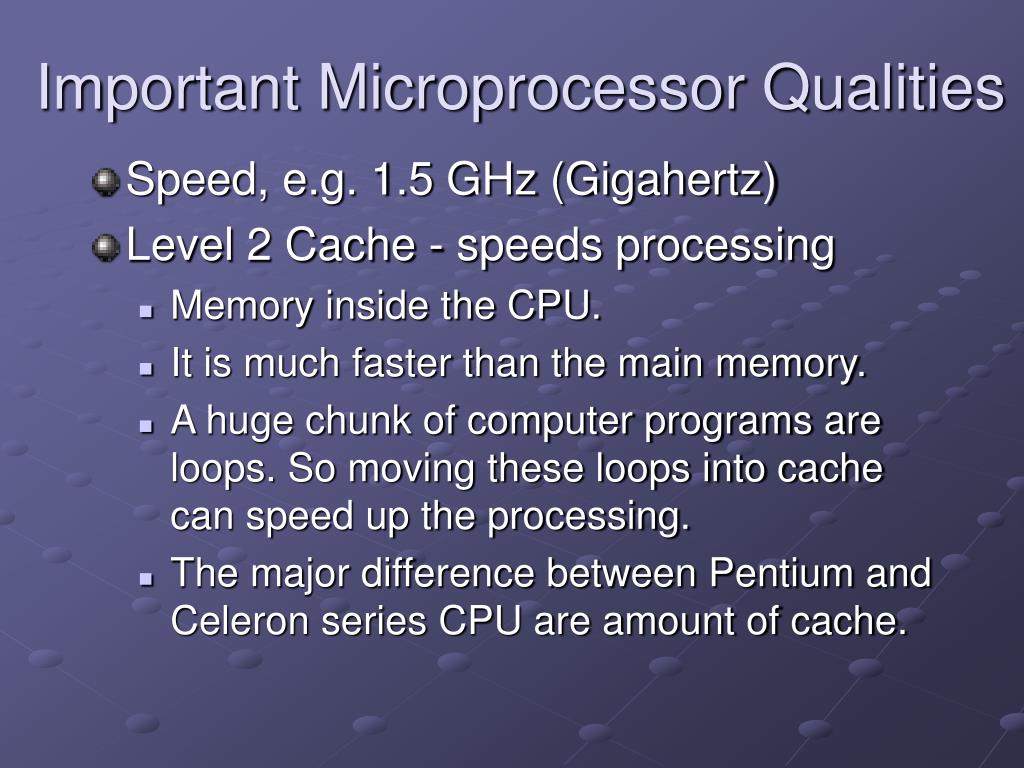 Important Microprocessor Qualities

Speed, e.g. 1.5 GHz (Gigahertz)

Level 2 Cache - speeds processing

Memory inside the CPU.

It is much faster than the main memory.

A huge chunk of computer programs are loops. So moving these loops into cache can speed up the processing.

The major difference between Pentium and Celeron series CPU are amount of cache.